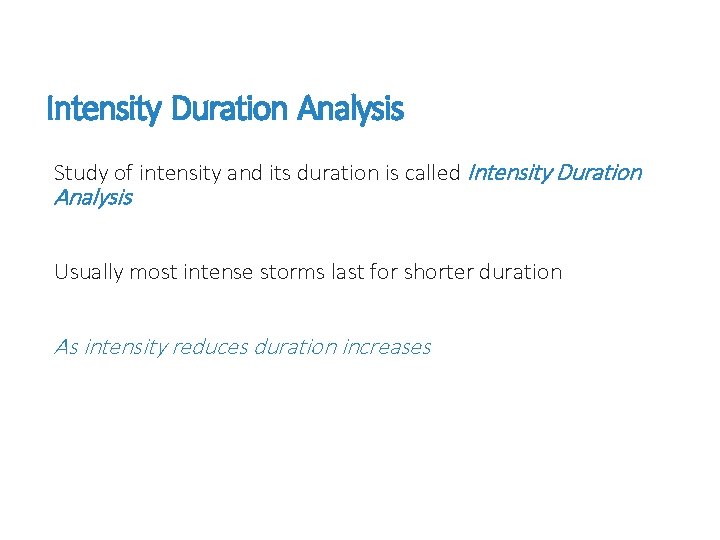 Intensity Duration Analysis

Study of intensity and its duration is called Intensity Duration Analysis

Usually most intense storms last for shorter duration

As intensity reduces duration increases